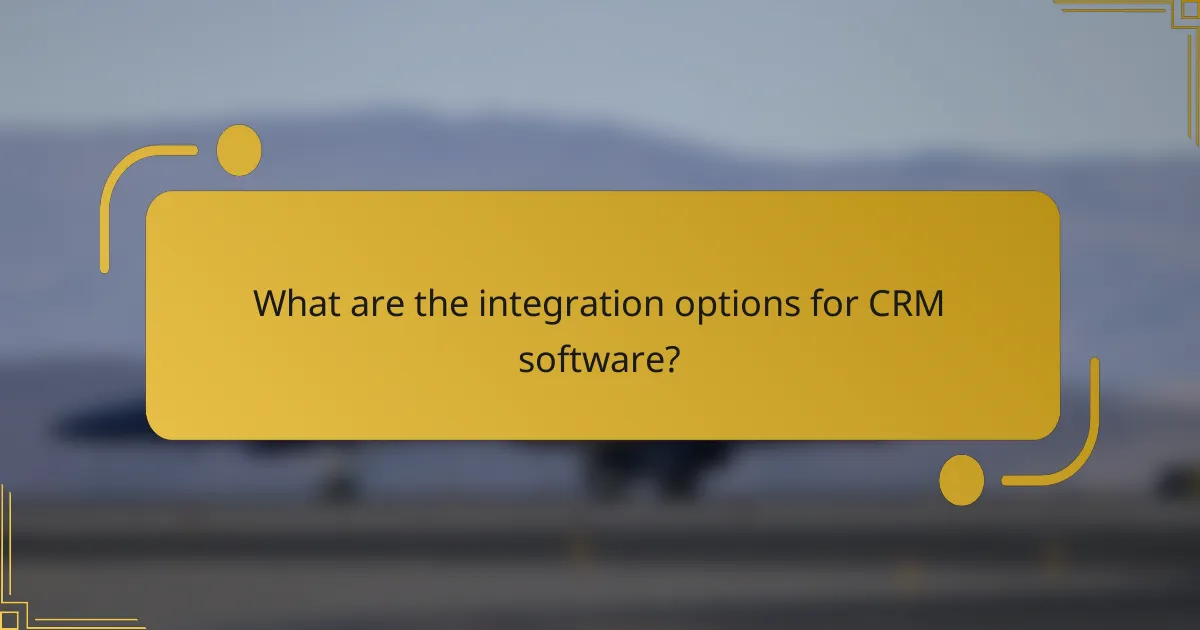 What are the integration options for CRM software?